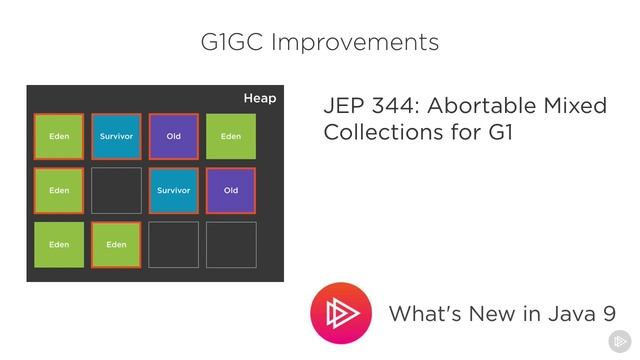 G1GC Improvements

Heap

Eden

Survivor

Old

Eden

Eden

Survivor

Old

Eden

Eden

JEP 344: Abortable Mixed Collections for G1

What's New in Java 9